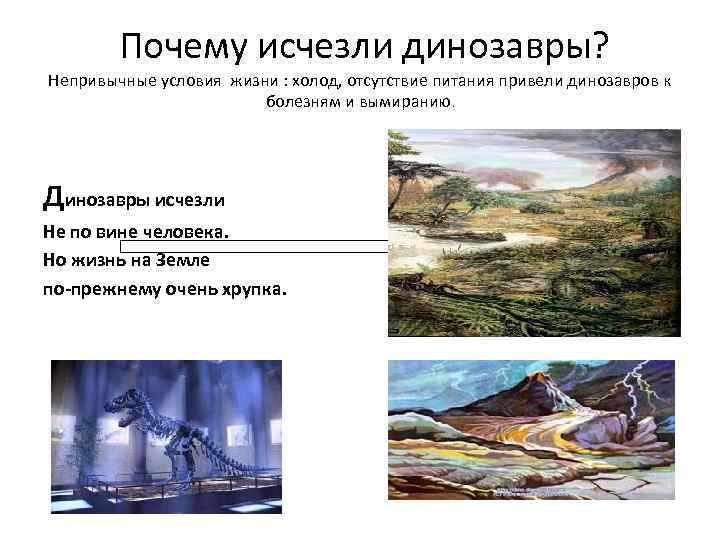 Почему исчезли динозавры?

Непривычные условия жизни : холод, отсутствие питания привели динозавров к болезням и вымиранию.

Динозавры исчезли

Не по вине человека.

Но жизнь на Земле

по-прежнему очень хрупка.